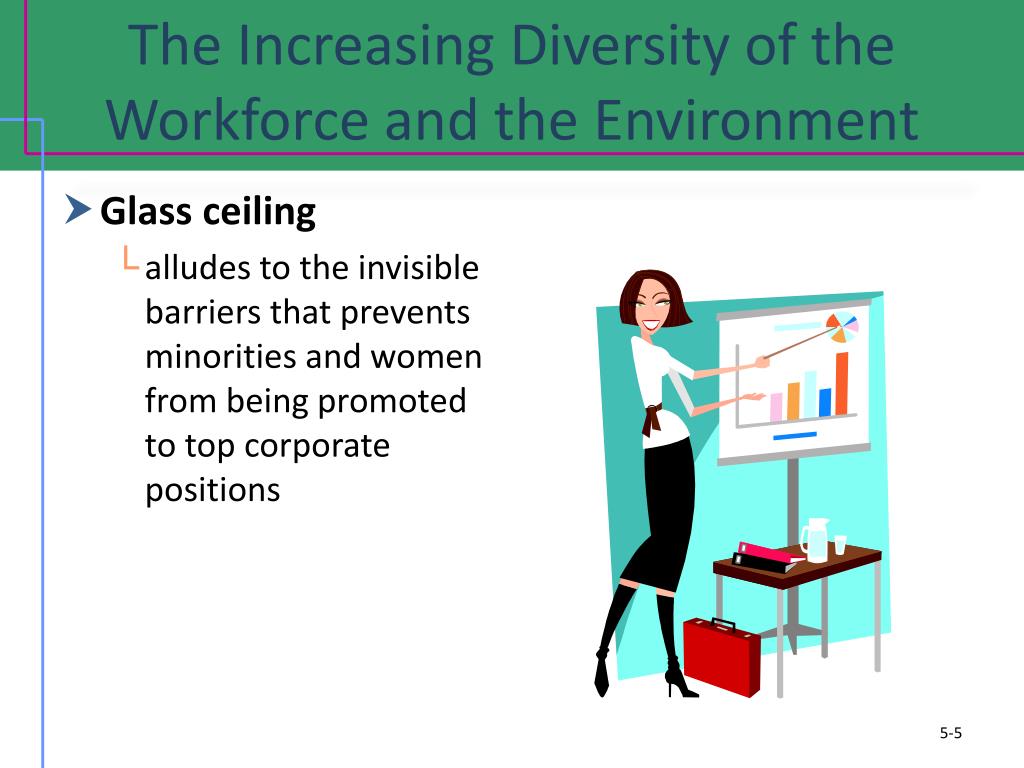 The Increasing Diversity of the Workforce and the Environment

Glass ceiling

alludes to the invisible barriers that prevents minorities and women from being promoted to top corporate positions

5-5